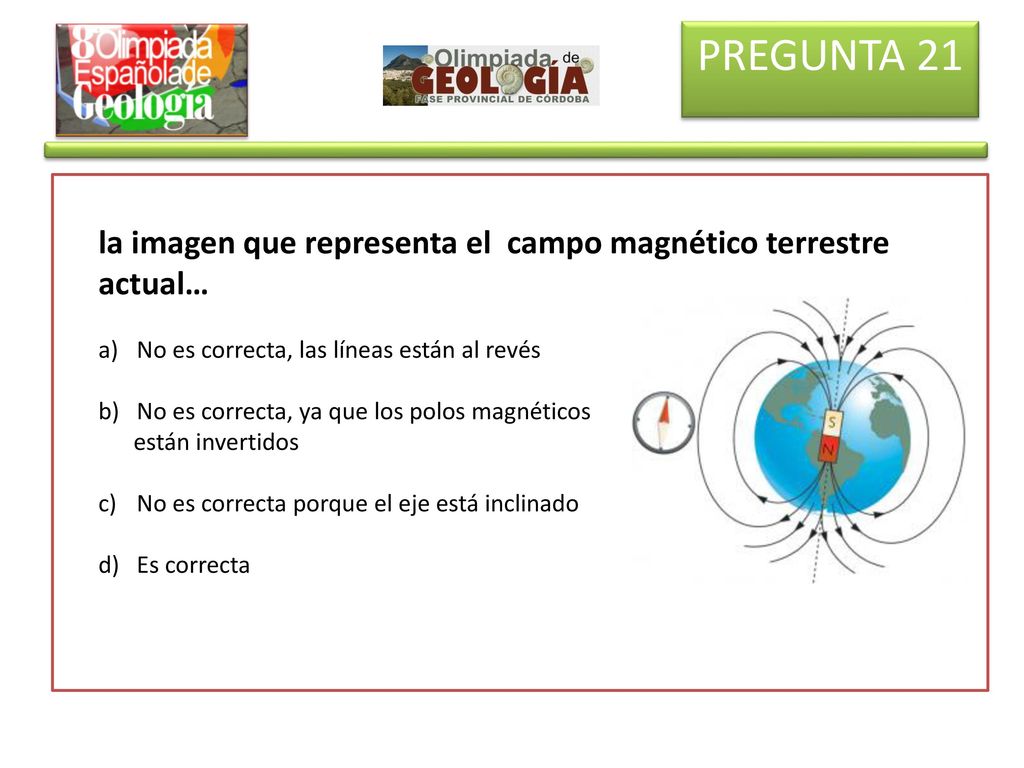 8ª Olimpiada Española de Geología

Olimpiada de GEOLOGÍA
FASE PROVINCIAL DE CORDOBA

PREGUNTA 21

la imagen que representa el campo magnético terrestre actual…

a) No es correcta, las líneas están al revés

b) No es correcta, ya que los polos magnéticos están invertidos

c) No es correcta porque el eje está inclinado

d) Es correcta

S
N